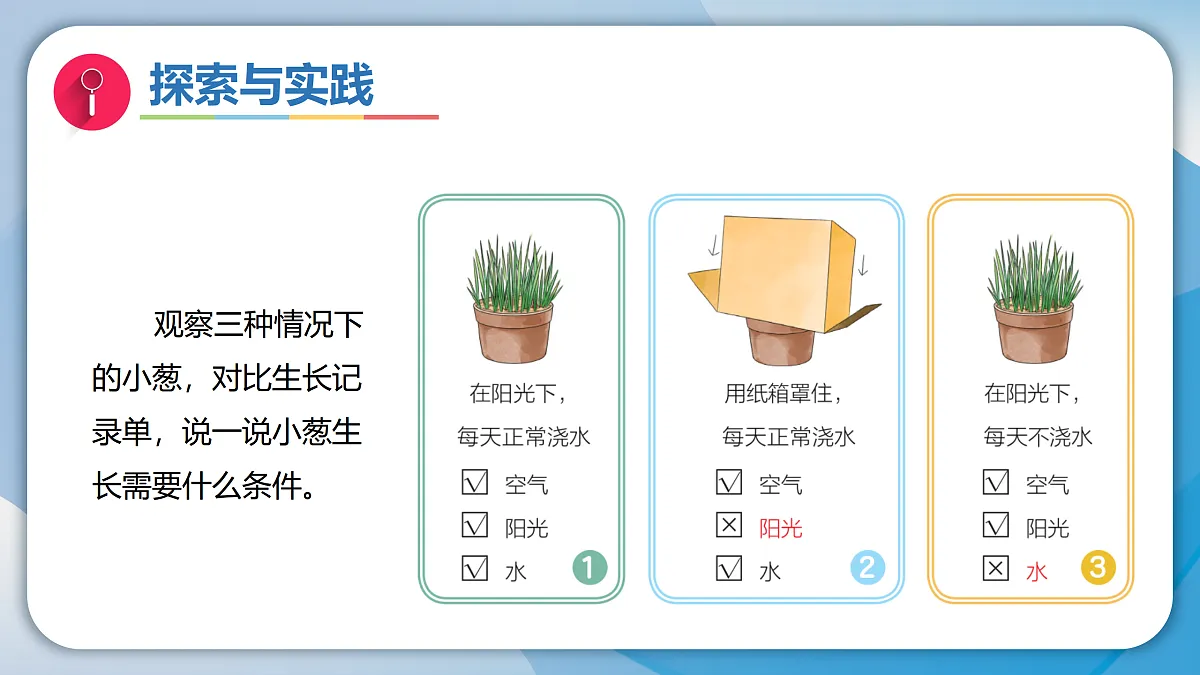 探索与实践

观察三种情况下的小葱，对比生长记录单，说一说小葱生长需要什么条件。

在阳光下，
每天正常浇水
☑ 空气
☑ 阳光
☑ 水
1

用纸箱罩住，
每天正常浇水
☑ 空气
☒ 阳光
☑ 水
2

在阳光下，
每天不浇水
☑ 空气
☑ 阳光
☒ 水
3